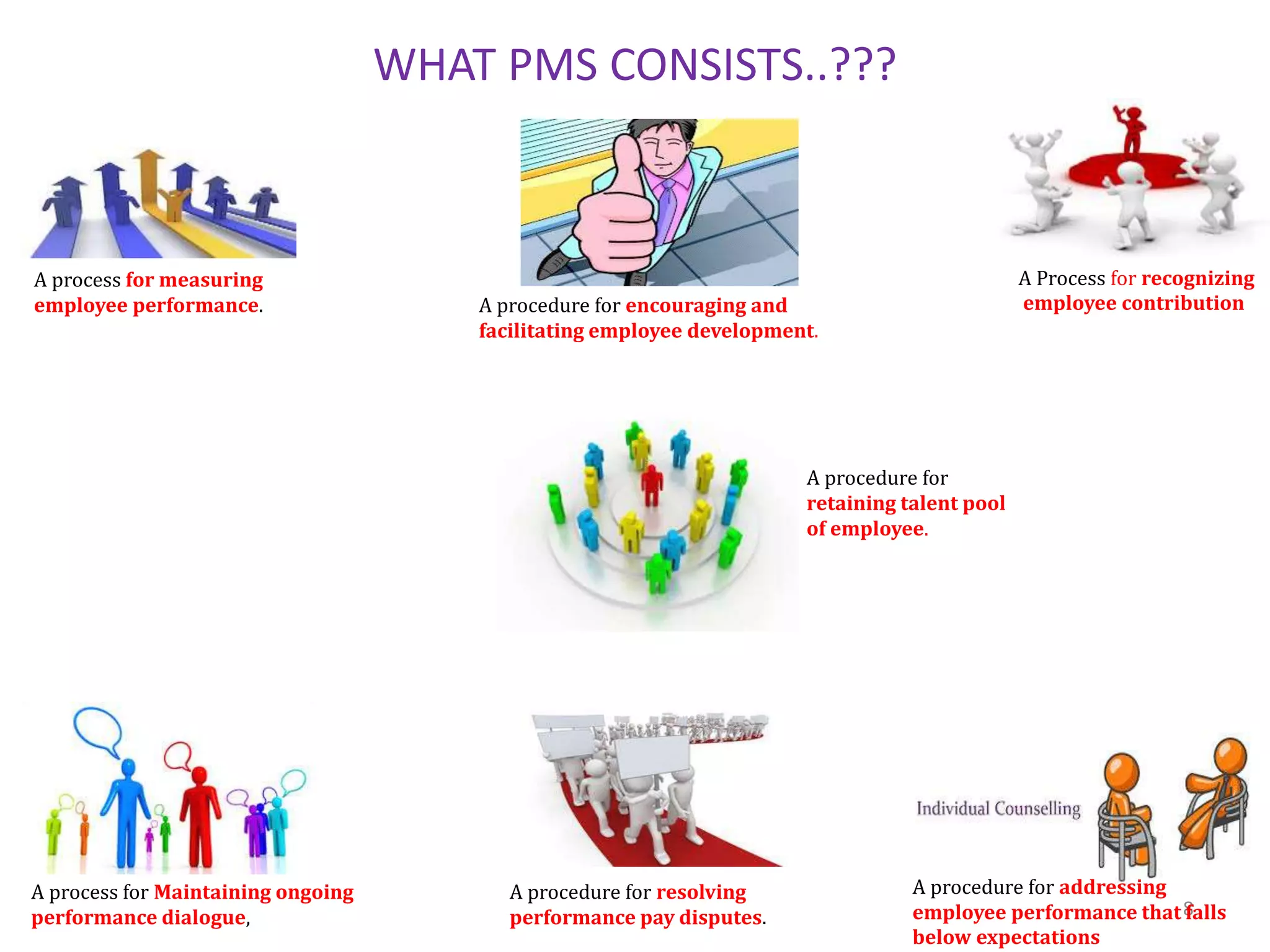 WHAT PMS CONSISTS..???

A process for measuring employee performance.

A procedure for encouraging and facilitating employee development.

A Process for recognizing employee contribution

A procedure for retaining talent pool of employee.

A process for Maintaining ongoing performance dialogue,

A procedure for resolving performance pay disputes.

Individual Counselling

A procedure for addressing employee performance that falls below expectations

8